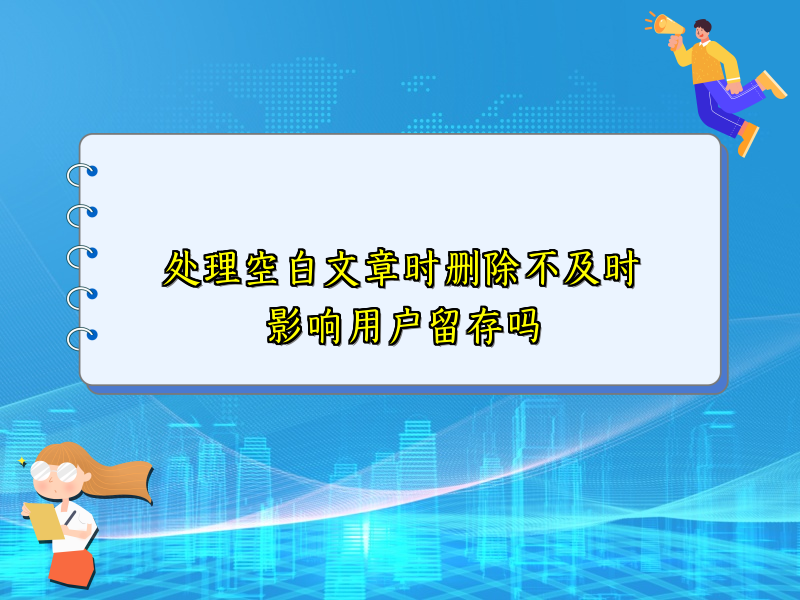 处理空白文章时删除不及时
影响用户留存吗